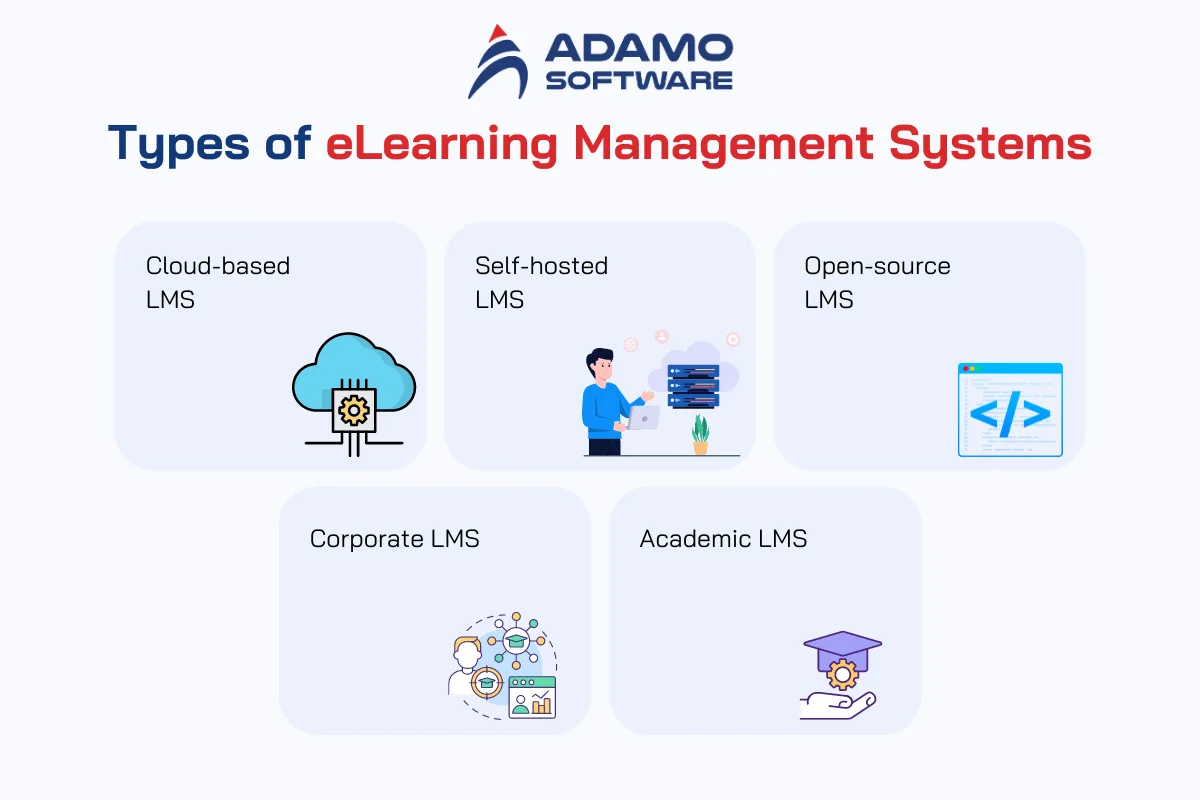 ADAMO SOFTWARE

Types of eLearning Management Systems

Cloud-based LMS

Self-hosted LMS

Open-source LMS

</>

Corporate LMS

Academic LMS